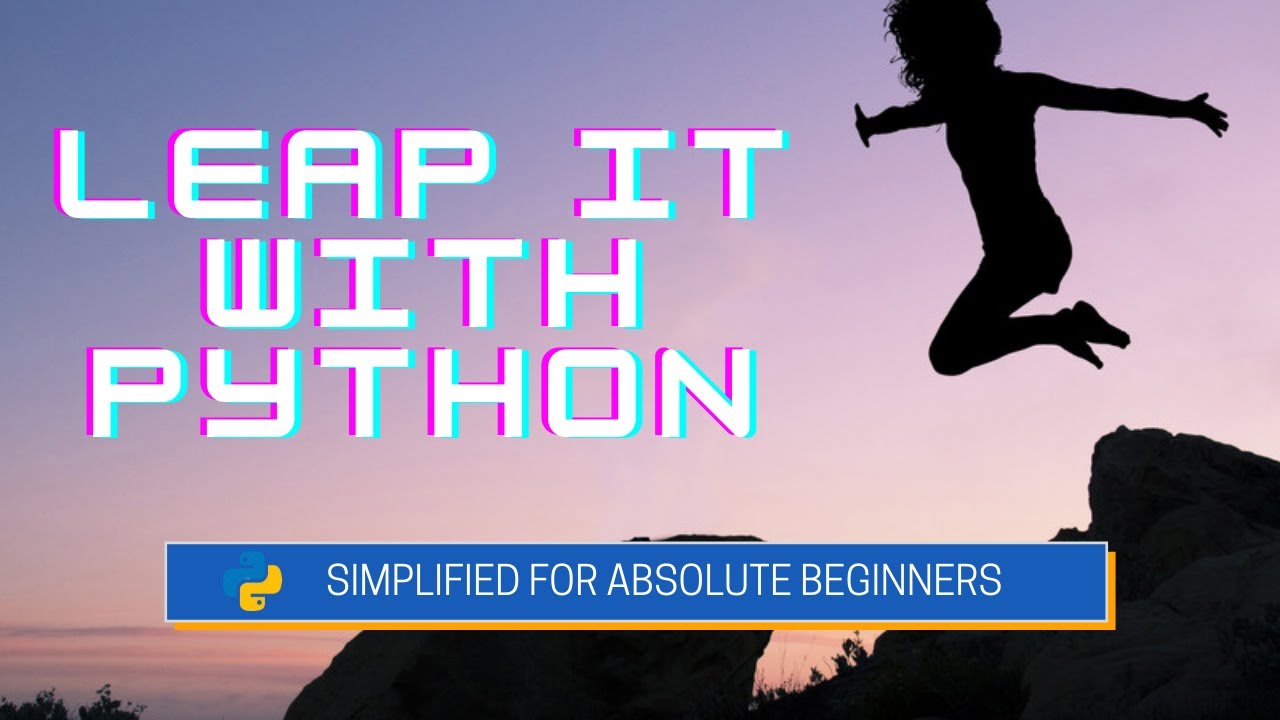 LEAP IT
WITH
PYTHON

SIMPLIFIED FOR ABSOLUTE BEGINNERS